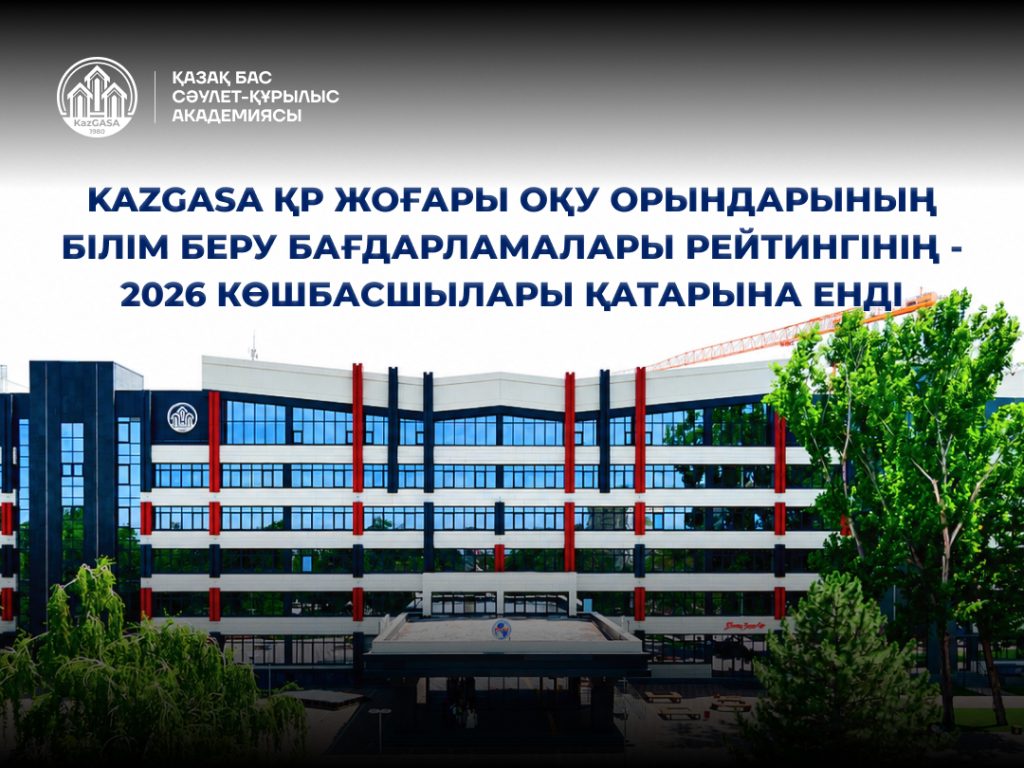 KazGASA
1980

ҚАЗАҚ БАС
СӘУЛЕТ-ҚҰРЫЛЫС
АКАДЕМИЯСЫ

KAZGASA ҚР ЖОҒАРЫ ОҚУ ОРЫНДАРЫНЫҢ БІЛІМ БЕРУ БАҒДАРЛАМАЛАРЫ РЕЙТИНГІНІҢ - 2026 КӨШБАСШЫЛАРЫ ҚАТАРЫНА ЕНДІ